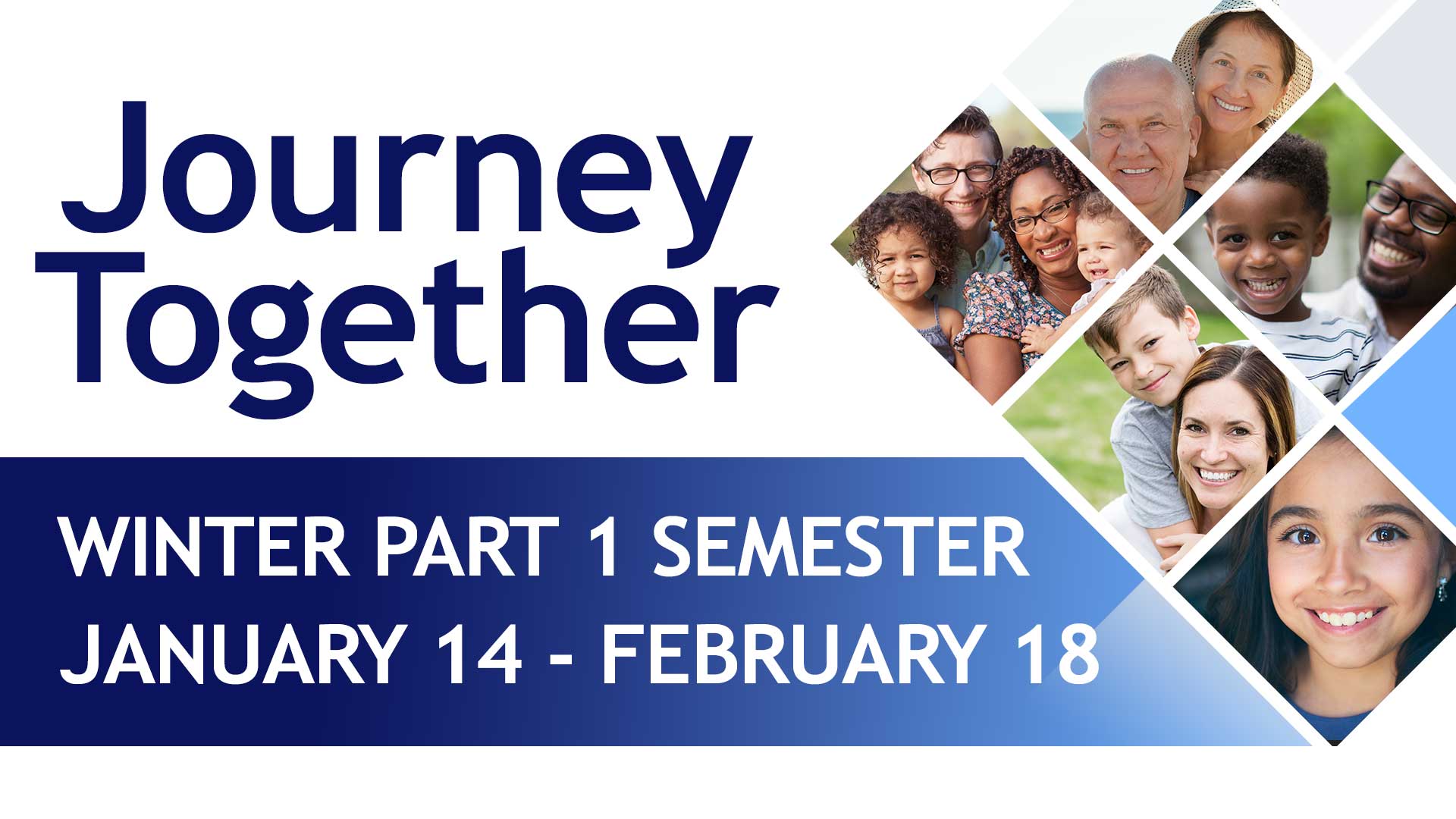 Journey Together

WINTER PART 1 SEMESTER
JANUARY 14 - FEBRUARY 18